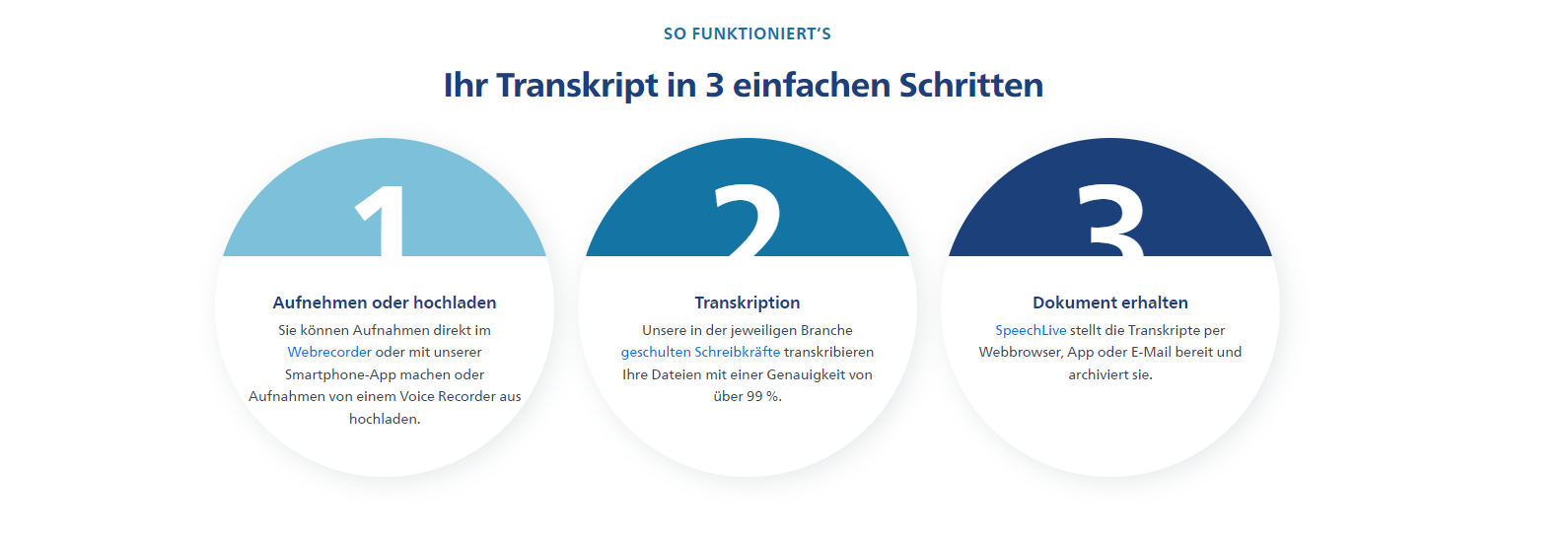 SO FUNKTIONIERT'S

Ihr Transkript in 3 einfachen Schritten

1

Aufnehmen oder hochladen

Sie können Aufnahmen direkt im Webrecorder oder mit unserer Smartphone-App machen oder Aufnahmen von einem Voice Recorder aus hochladen.

2

Transkription

Unsere in der jeweiligen Branche geschulten Schreibkräfte transkribieren Ihre Dateien mit einer Genauigkeit von über 99 %.

3

Dokument erhalten

SpeechLive stellt die Transkripte per Webbrowser, App oder E-Mail bereit und archiviert sie.